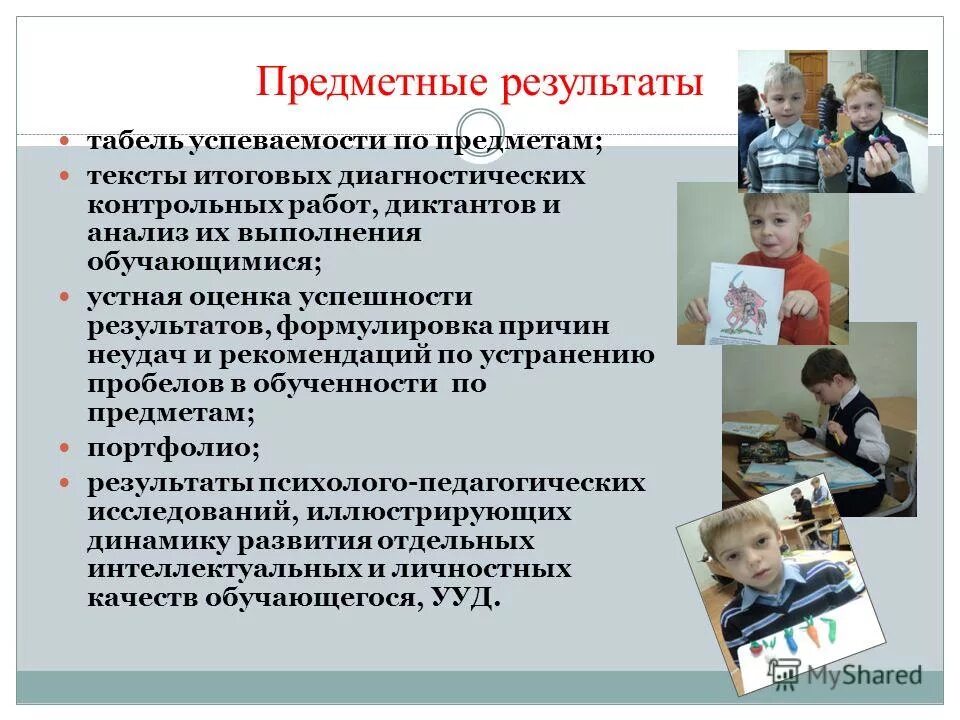 Предметные результаты

- табель успеваемости по предметам;
- тексты итоговых диагностических контрольных работ, диктантов и анализ их выполнения обучающимися;
- устная оценка успешности результатов, формулировка причин неудач и рекомендаций по устранению пробелов в обученности по предметам;
- портфолио;
- результаты психолого-педагогических исследований, иллюстрирующих динамику развития отдельных интеллектуальных и личностных качеств обучающегося, УУД.

MyShared